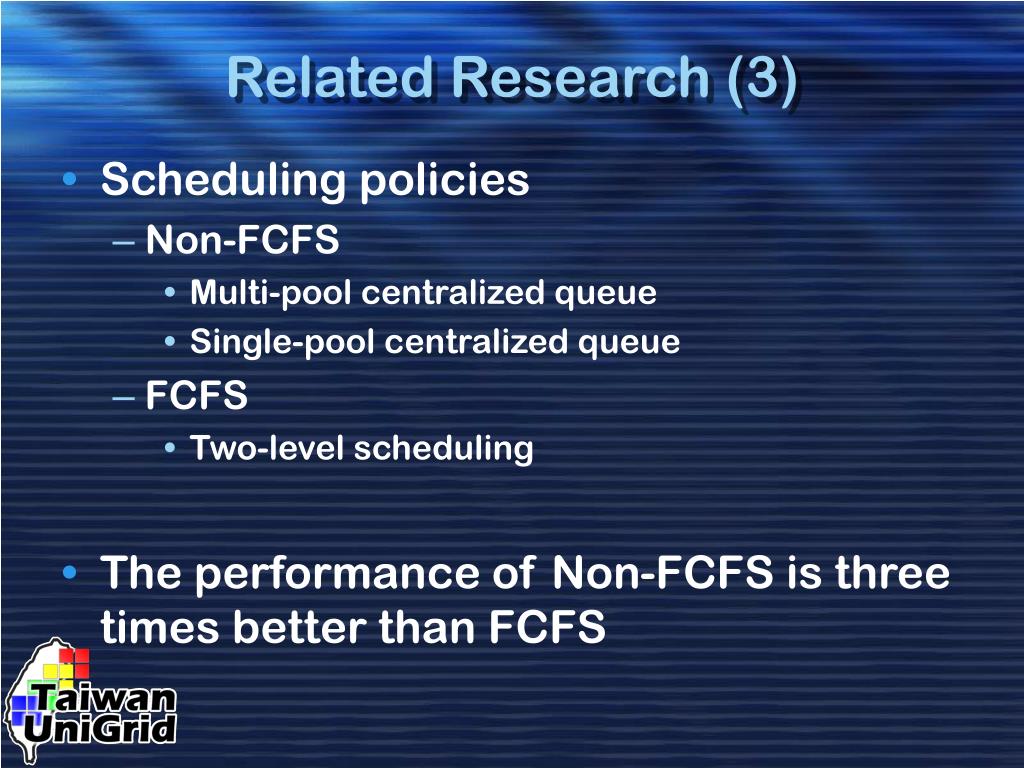 Related Research (3)

• Scheduling policies
– Non-FCFS
• Multi-pool centralized queue
• Single-pool centralized queue
– FCFS
• Two-level scheduling

• The performance of Non-FCFS is three times better than FCFS

Taiwan UniGrid